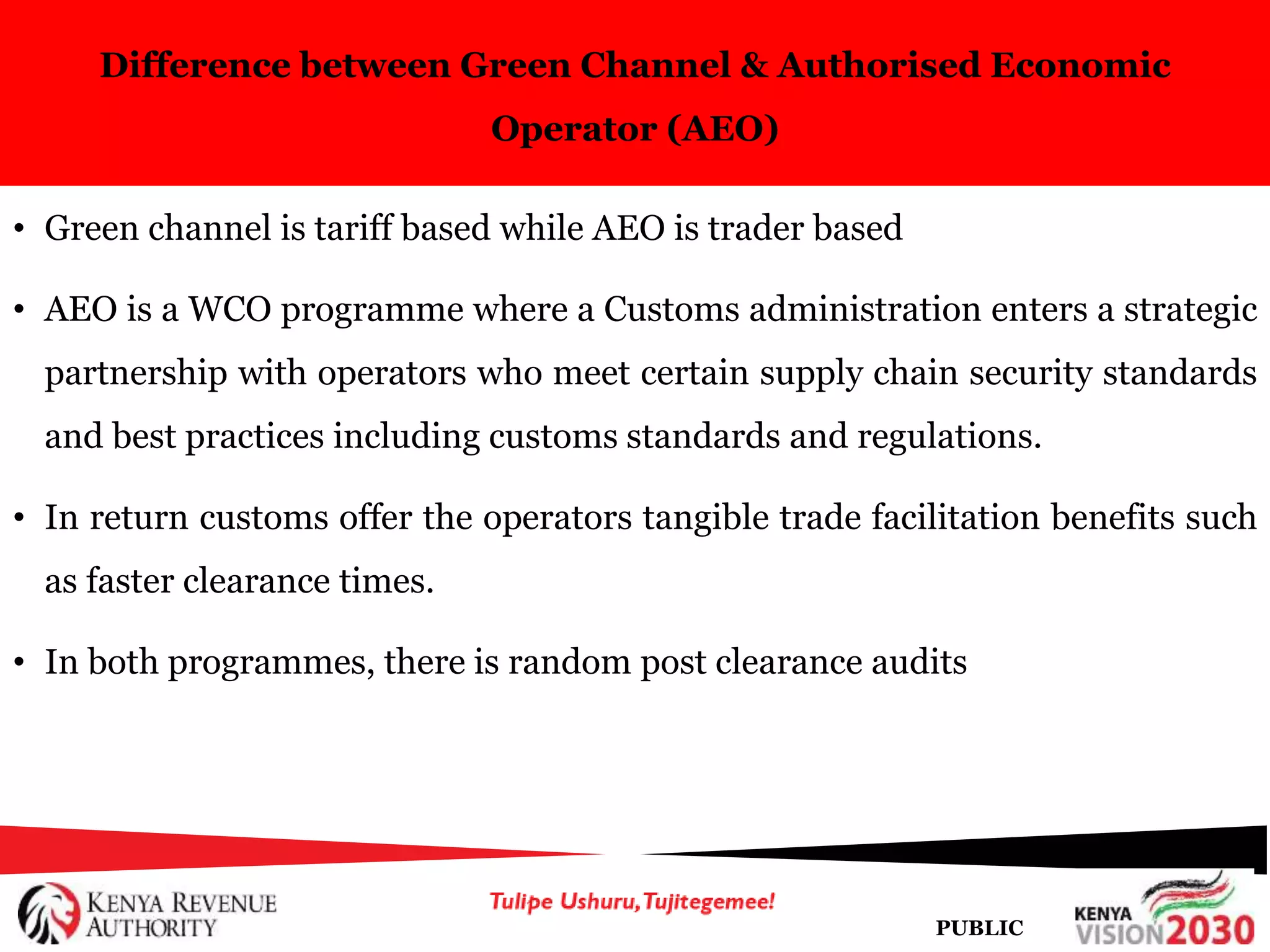 Difference between Green Channel & Authorised Economic Operator (AEO)

• Green channel is tariff based while AEO is trader based

• AEO is a WCO programme where a Customs administration enters a strategic partnership with operators who meet certain supply chain security standards and best practices including customs standards and regulations.

• In return customs offer the operators tangible trade facilitation benefits such as faster clearance times.

• In both programmes, there is random post clearance audits

KENYA REVENUE AUTHORITY

Tulipe Ushuru, Tujitegemee!

PUBLIC

KENYA VISION 2030